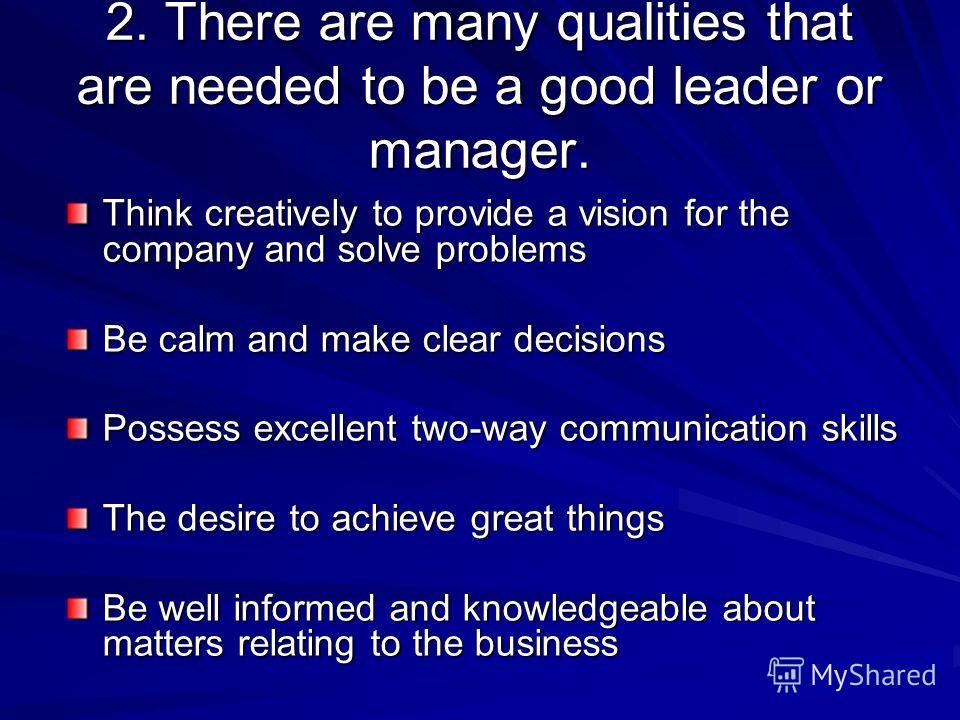 2. There are many qualities that are needed to be a good leader or manager.

Think creatively to provide a vision for the company and solve problems

Be calm and make clear decisions

Possess excellent two-way communication skills

The desire to achieve great things

Be well informed and knowledgeable about matters relating to the business

MyShared